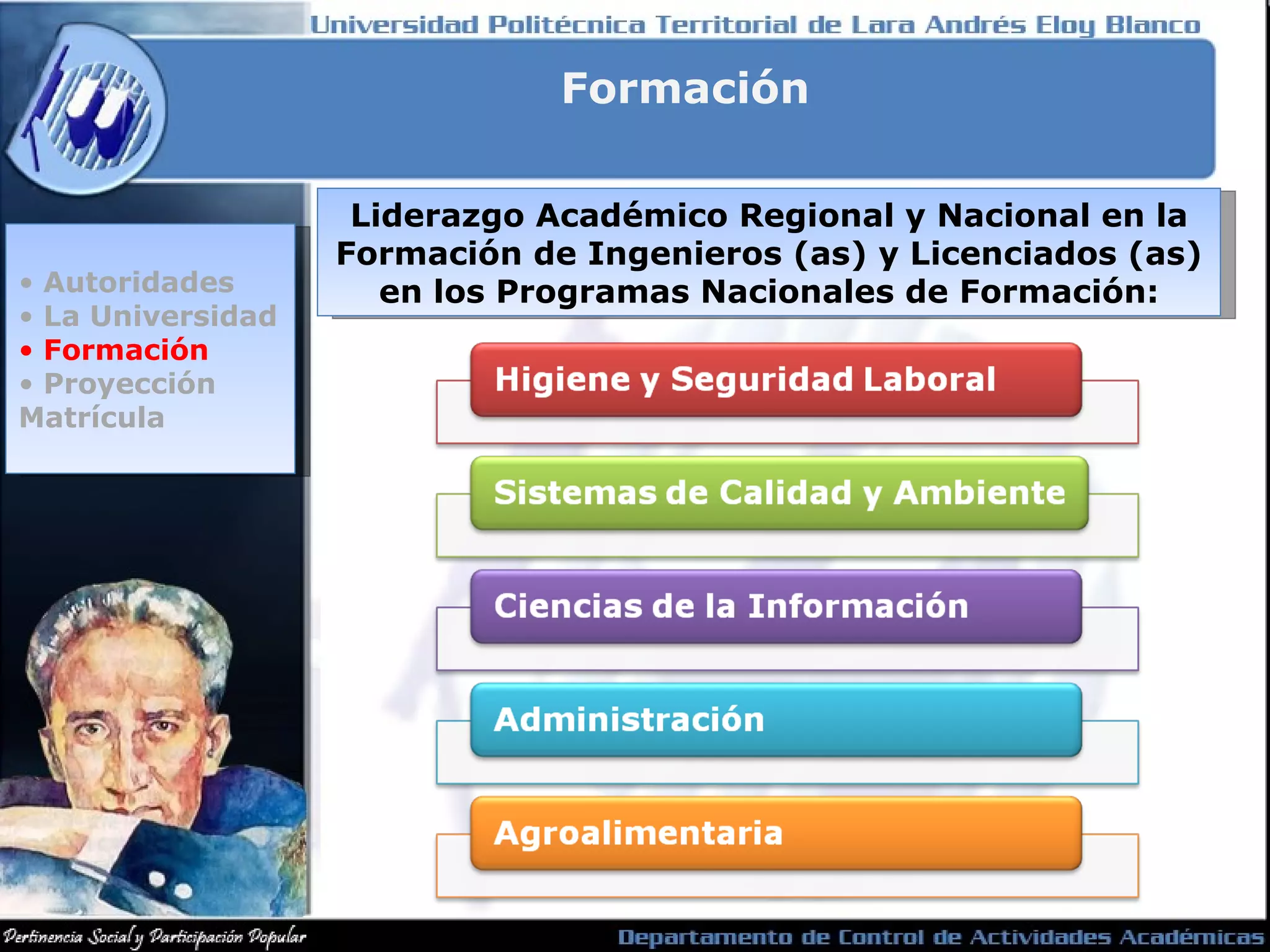 Universidad Politécnica Territorial de Lara Andrés Eloy Blanco

Formación

• Autoridades
• La Universidad
• Formación
• Proyección Matrícula

Liderazgo Académico Regional y Nacional en la Formación de Ingenieros (as) y Licenciados (as) en los Programas Nacionales de Formación:

Higiene y Seguridad Laboral

Sistemas de Calidad y Ambiente

Ciencias de la Información

Administración

Agroalimentaria

Pertinencia Social y Participación Popular

Departamento de Control de Actividades Académicas